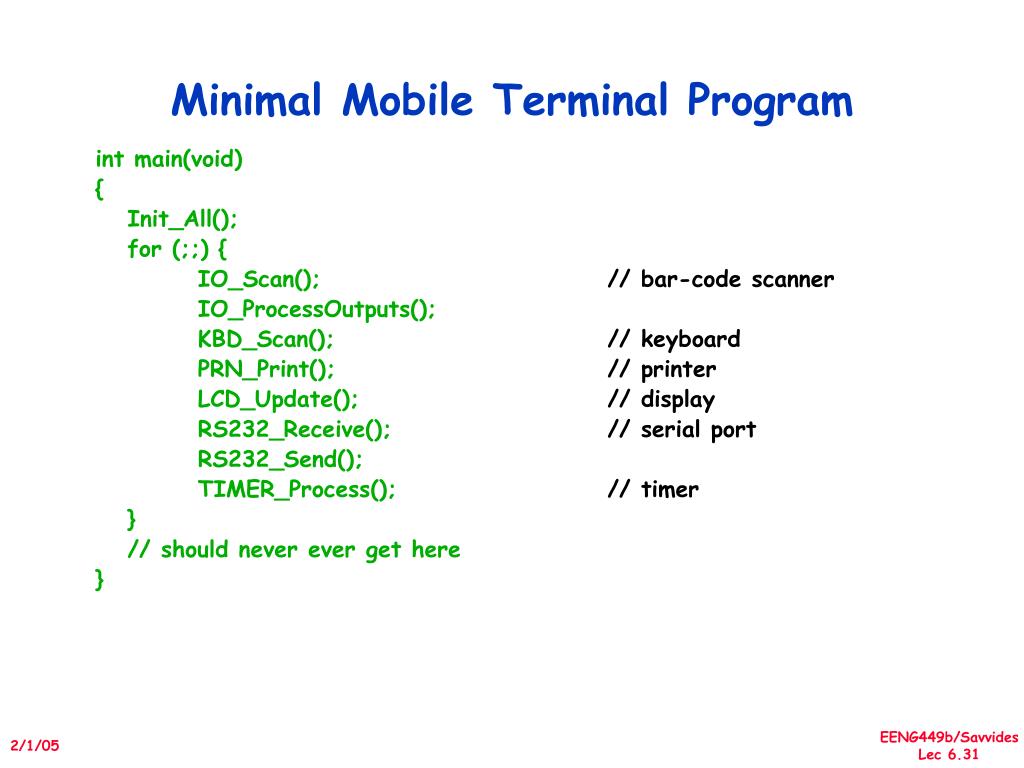 Minimal Mobile Terminal Program

int main(void)
{
    Init_All();
    for (;;) {
        IO_Scan();                    // bar-code scanner
        IO_ProcessOutputs();
        KBD_Scan();                   // keyboard
        PRN_Print();                  // printer
        LCD_Update();                 // display
        RS232_Receive();              // serial port
        RS232_Send();
        TIMER_Process();              // timer
    }
    // should never ever get here
}

2/1/05

EENG449b/Savvides
Lec 6.31